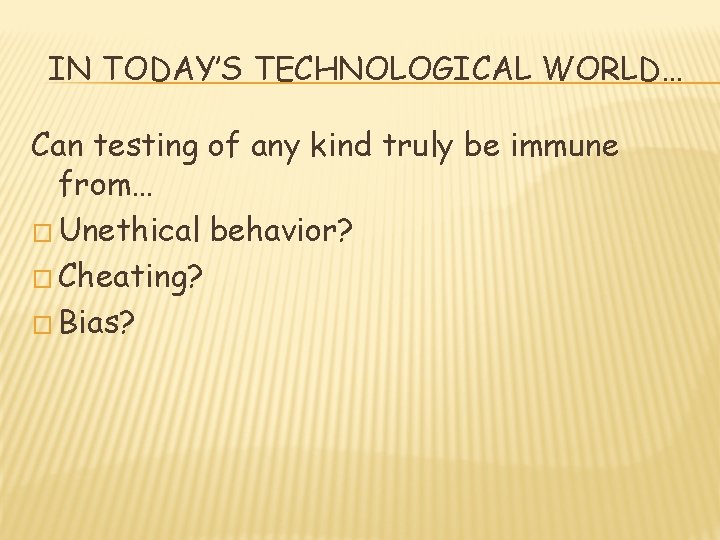 IN TODAY'S TECHNOLOGICAL WORLD…

Can testing of any kind truly be immune from…

□ Unethical behavior?
□ Cheating?
□ Bias?